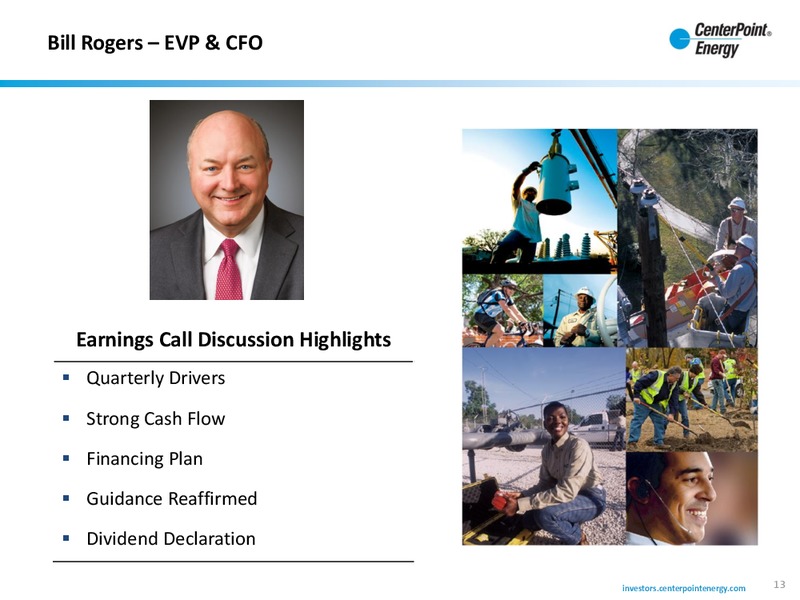 Bill Rogers – EVP & CFO

CenterPoint® Energy

Earnings Call Discussion Highlights

▪ Quarterly Drivers

▪ Strong Cash Flow

▪ Financing Plan

▪ Guidance Reaffirmed

▪ Dividend Declaration

investors.centerpointenergy.com

13